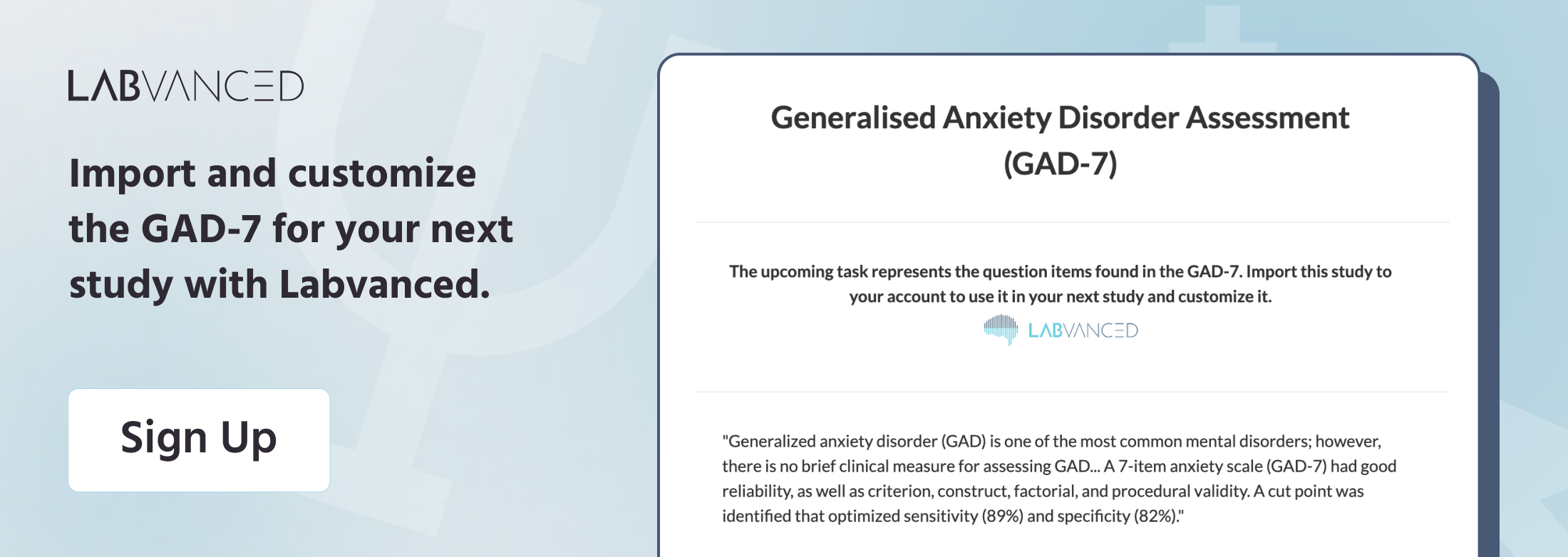 LABVANCED

Import and customize the GAD-7 for your next study with Labvanced.

Sign Up

Generalised Anxiety Disorder Assessment (GAD-7)

The upcoming task represents the question items found in the GAD-7. Import this study to your account to use it in your next study and customize it.

LABVANCED

"Generalized anxiety disorder (GAD) is one of the most common mental disorders; however, there is no brief clinical measure for assessing GAD... A 7-item anxiety scale (GAD-7) had good reliability, as well as criterion, construct, factorial, and procedural validity. A cut point was identified that optimized sensitivity (89%) and specificity (82%)."